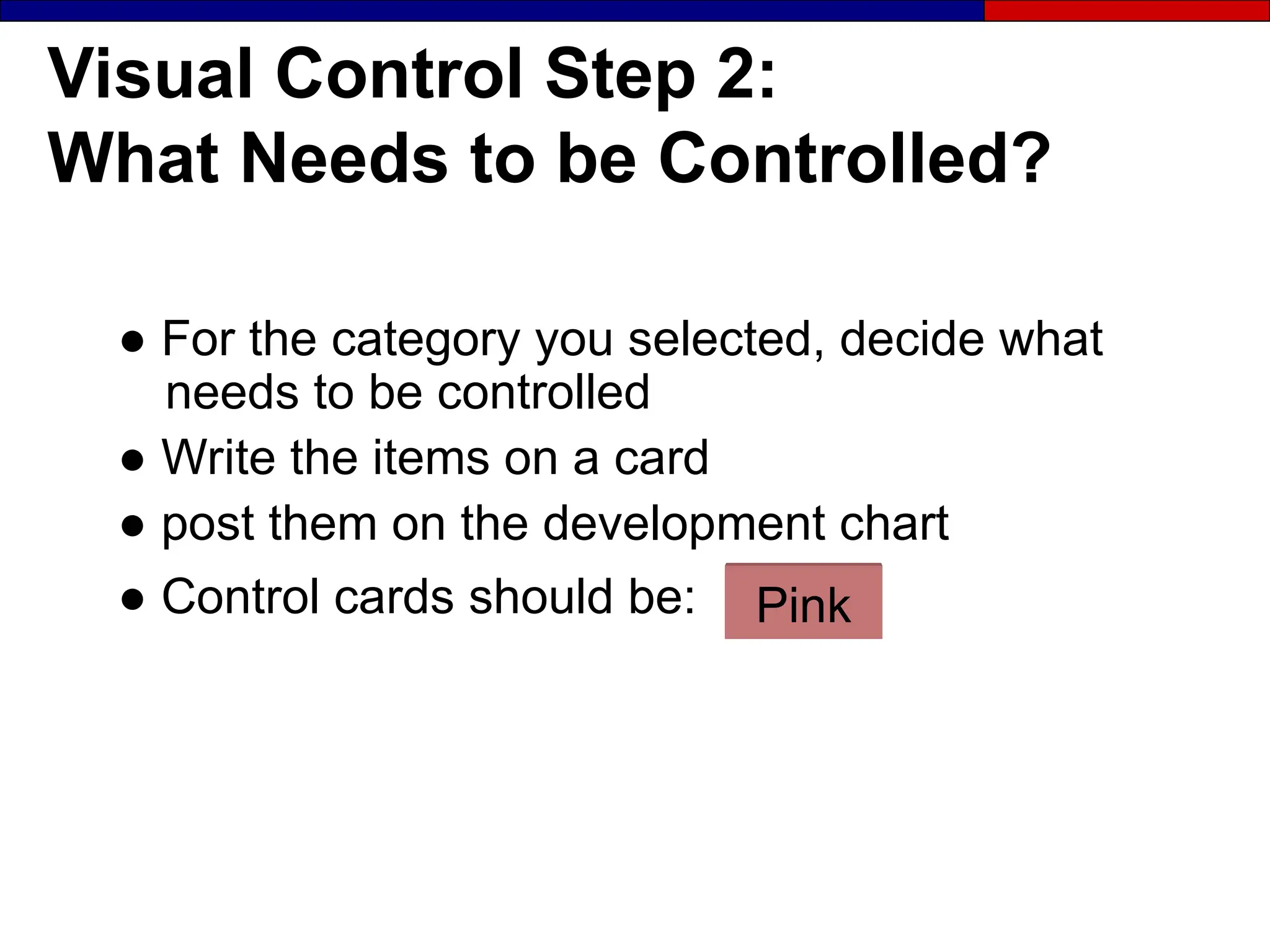 Visual Control Step 2:
What Needs to be Controlled?

● For the category you selected, decide what needs to be controlled
● Write the items on a card
● post them on the development chart
● Control cards should be: Pink